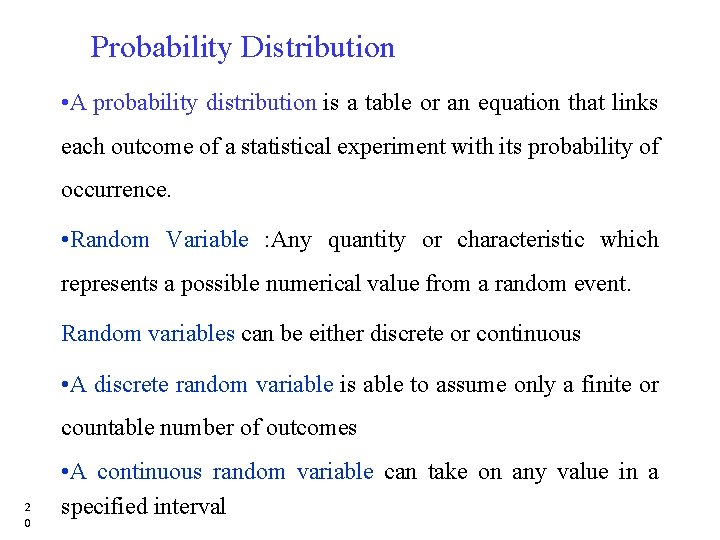 Probability Distribution

•A probability distribution is a table or an equation that links each outcome of a statistical experiment with its probability of occurrence.

•Random Variable :Any quantity or characteristic which represents a possible numerical value from a random event.

Random variables can be either discrete or continuous

•A discrete random variable is able to assume only a finite or countable number of outcomes

•A continuous random variable can take on any value in a specified interval

20